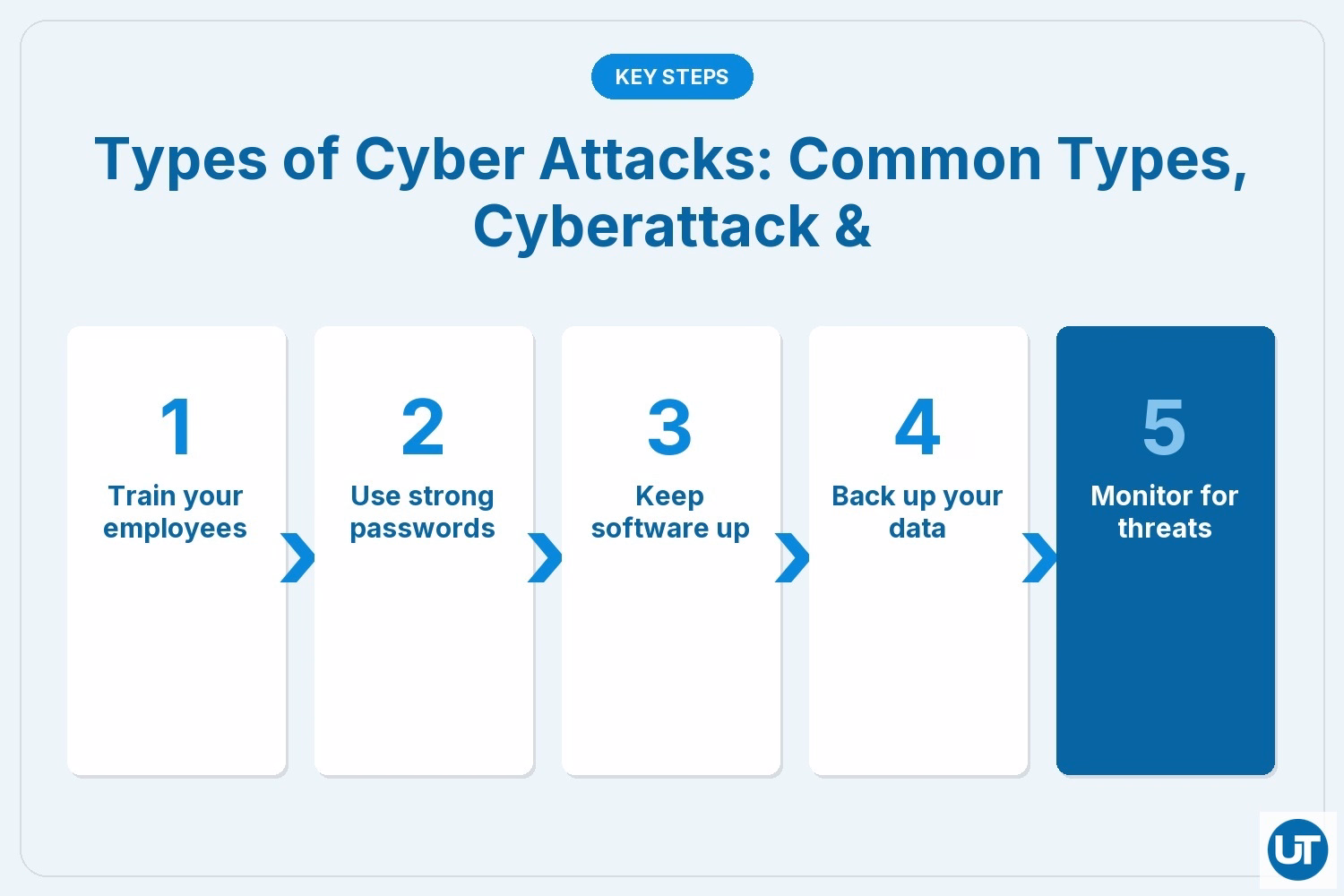 KEY STEPS

Types of Cyber Attacks: Common Types, Cyberattack &

1
Train your employees

2
Use strong passwords

3
Keep software up

4
Back up your data

5
Monitor for threats

UT